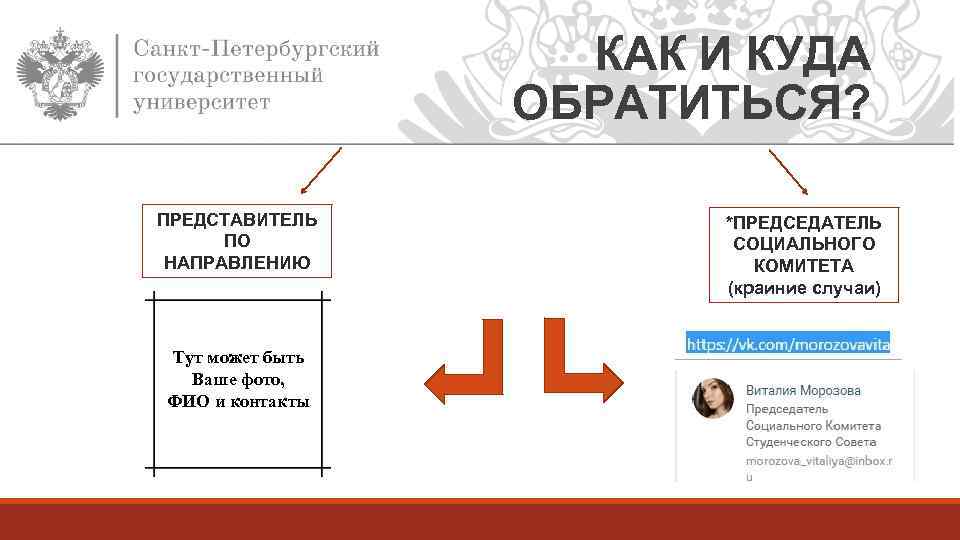 Санкт-Петербургский государственный университет

КАК И КУДА ОБРАТИТЬСЯ?

ПРЕДСТАВИТЕЛЬ ПО НАПРАВЛЕНИЮ

Тут может быть Ваше фото, ФИО и контакты

*ПРЕДСЕДАТЕЛЬ СОЦИАЛЬНОГО КОМИТЕТА (крайние случаи)

https://vk.com/morozovavita

Виталия Морозова
Председатель Социального Комитета Студенческого Совета
morozova_vitaliya@inbox.ru